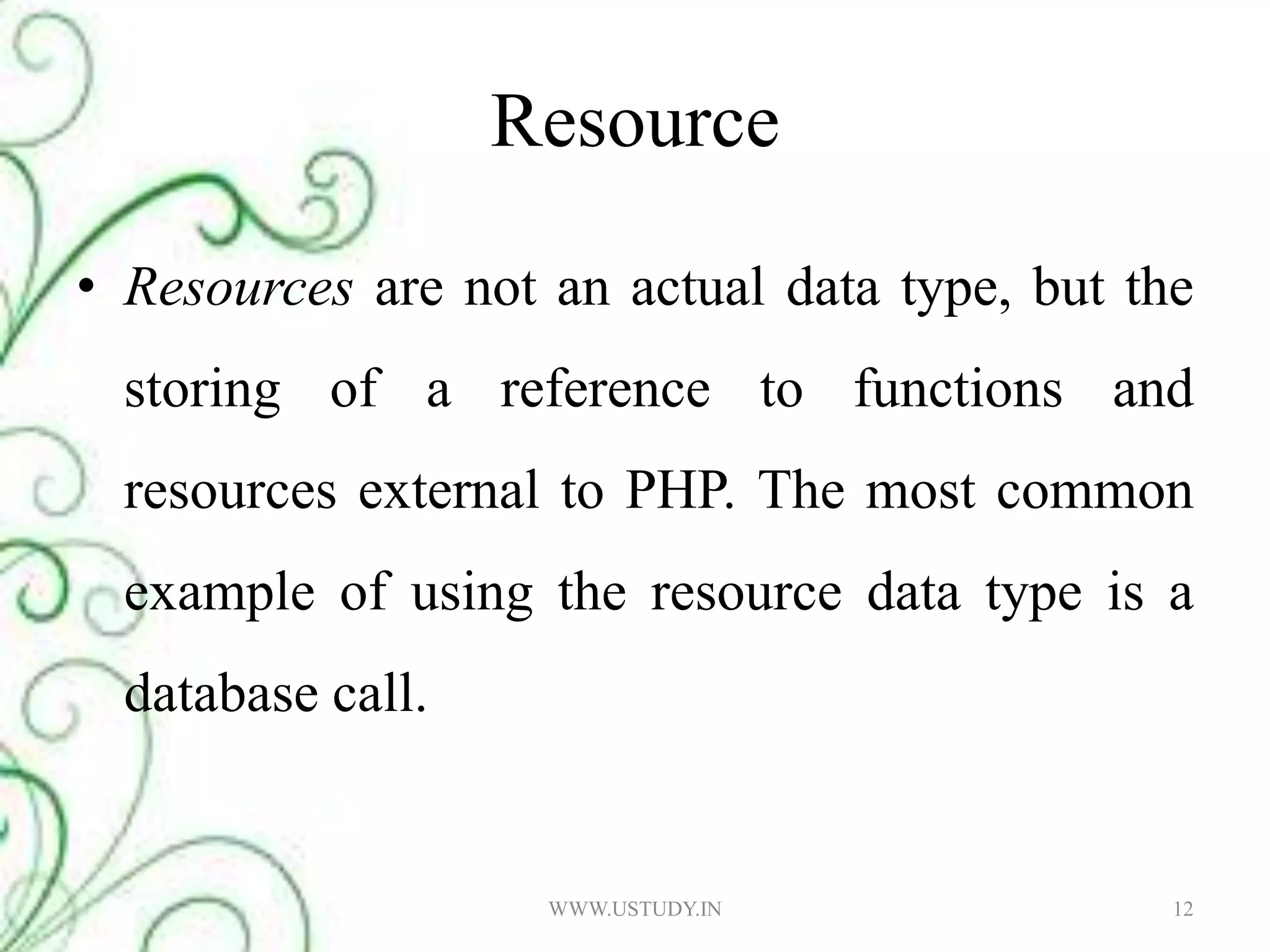 Resource

• Resources are not an actual data type, but the storing of a reference to functions and resources external to PHP. The most common example of using the resource data type is a database call.

WWW.USTUDY.IN

12